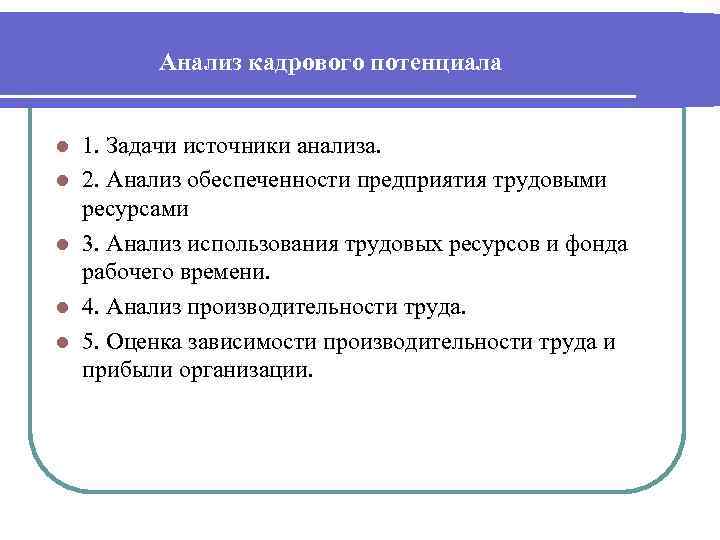 Анализ кадрового потенциала

1. Задачи источники анализа.

2. Анализ обеспеченности предприятия трудовыми ресурсами

3. Анализ использования трудовых ресурсов и фонда рабочего времени.

4. Анализ производительности труда.

5. Оценка зависимости производительности труда и прибыли организации.